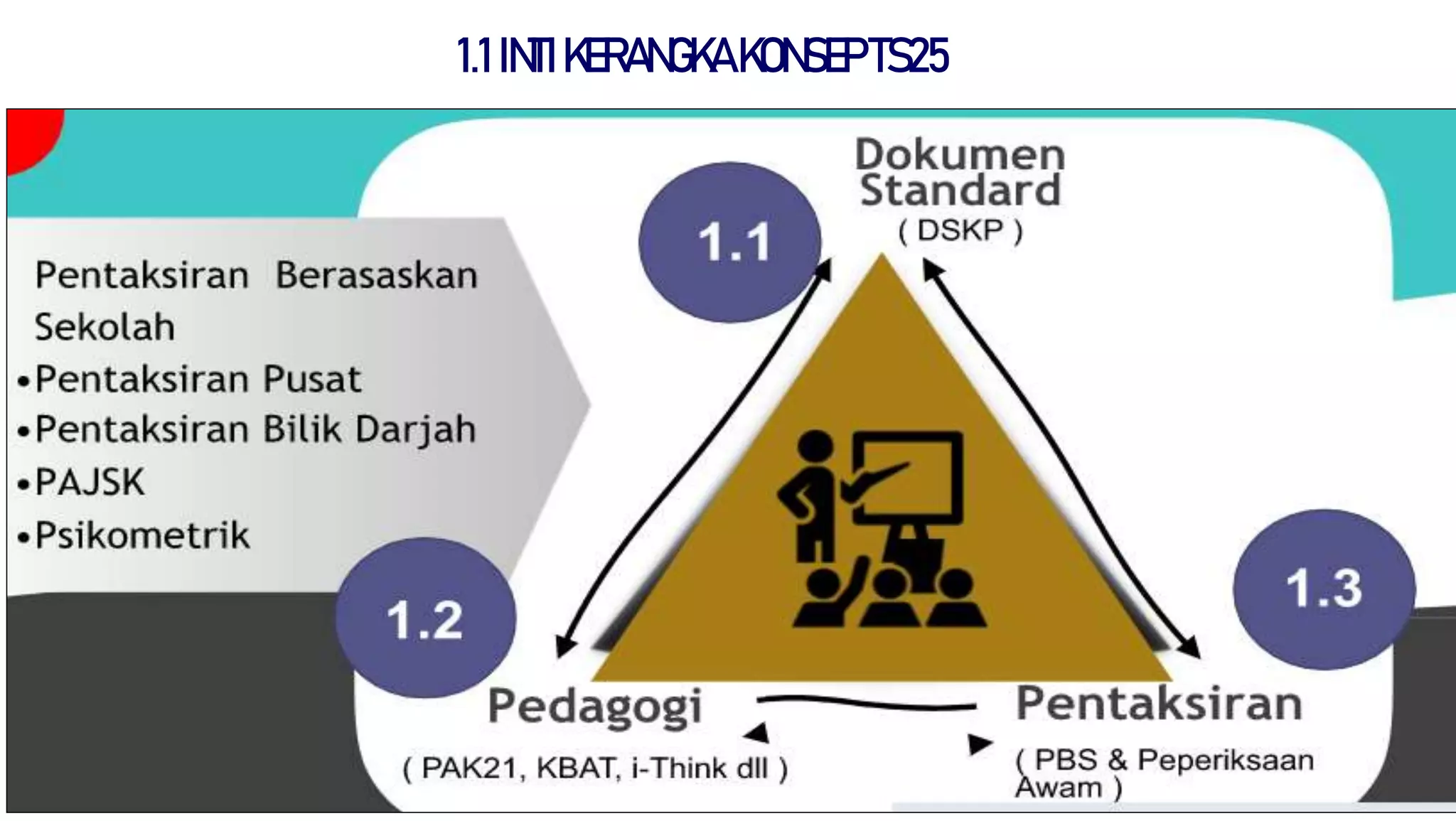 1.1 INTI KERANGKA KONSEP TS25

Pentaksiran Berasaskan Sekolah
•Pentaksiran Pusat
•Pentaksiran Bilik Darjah
•PAJSK
•Psikometrik

1.1

Dokumen Standard
( DSKP )

1.2

Pedagogi
( PAK21, KBAT, i-Think dll )

1.3

Pentaksiran
( PBS & Peperiksaan Awam )